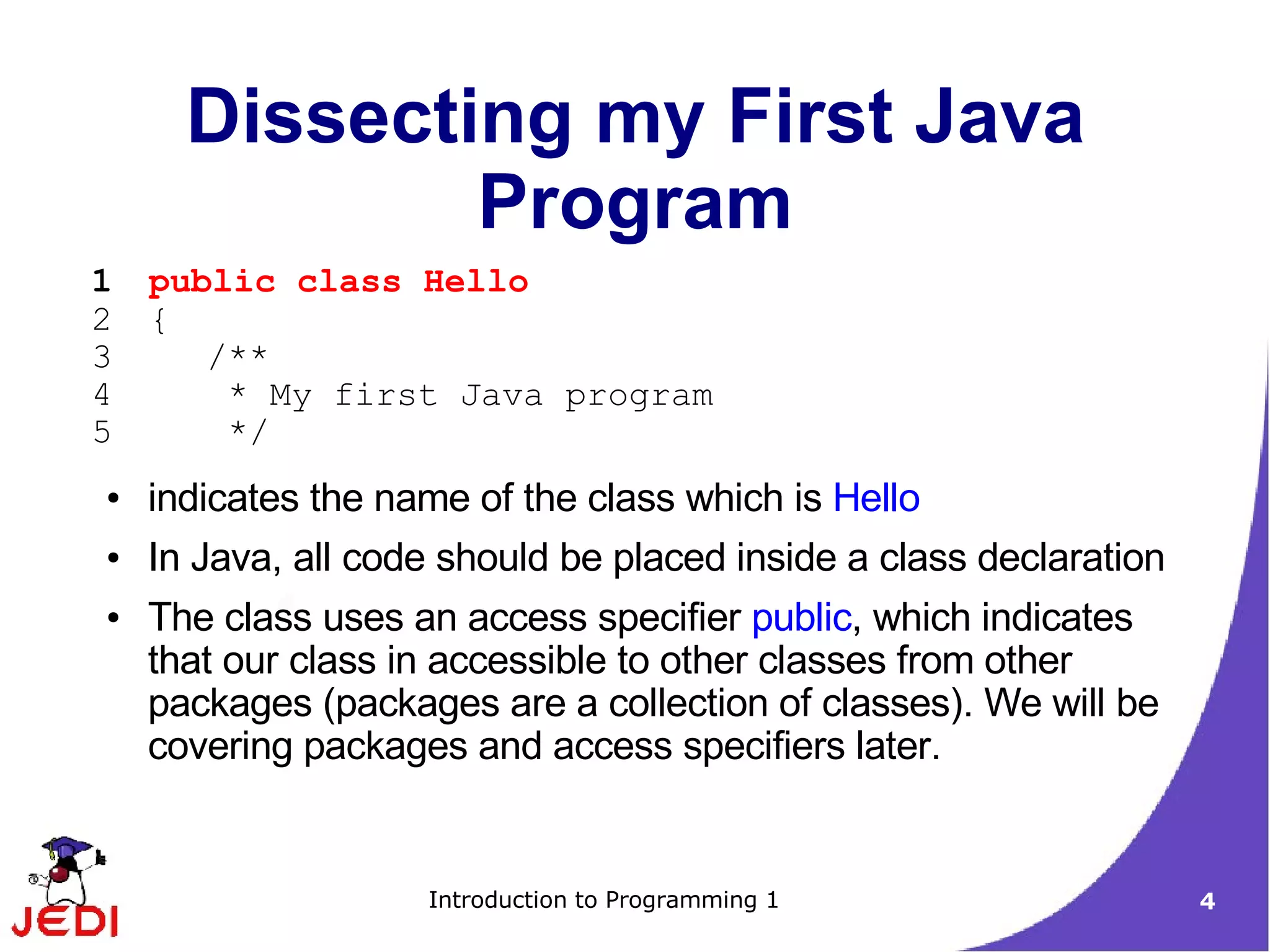 Dissecting my First Java Program

1 public class Hello
2 {
3    /**
4     * My first Java program
5     */

• indicates the name of the class which is Hello
• In Java, all code should be placed inside a class declaration
• The class uses an access specifier public, which indicates that our class in accessible to other classes from other packages (packages are a collection of classes). We will be covering packages and access specifiers later.

JEDI

Introduction to Programming 1

4